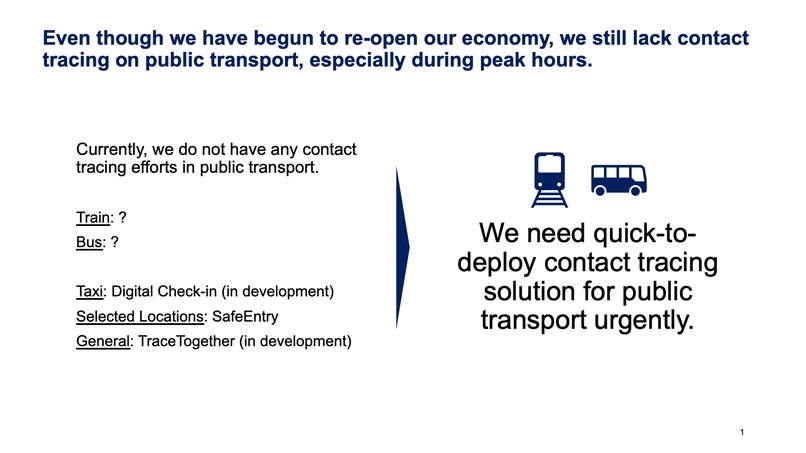 Even though we have begun to re-open our economy, we still lack contact tracing on public transport, especially during peak hours.

Currently, we do not have any contact tracing efforts in public transport.

Train: ?

Bus: ?

Taxi: Digital Check-in (in development)

Selected Locations: SafeEntry

General: TraceTogether (in development)

We need quick-to-deploy contact tracing solution for public transport urgently.

1